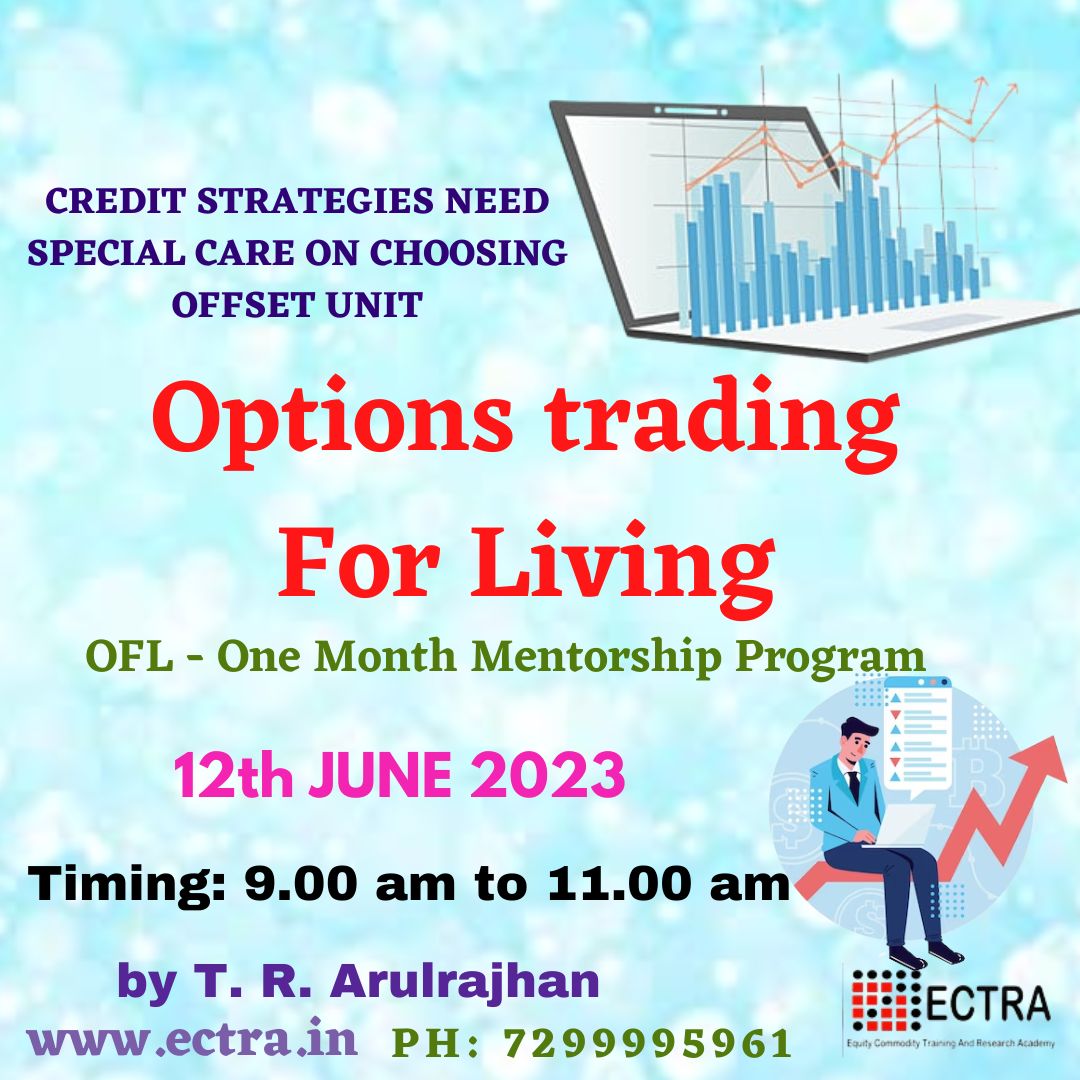 CREDIT STRATEGIES NEED SPECIAL CARE ON CHOOSING OFFSET UNIT

Options trading For Living

OFL - One Month Mentorship Program

12th JUNE 2023

Timing: 9.00 am to 11.00 am

by T. R. Arulrajhan

www.ectra.in PH: 7299995961

ECTRA
Equity Commodity Training And Research Academy